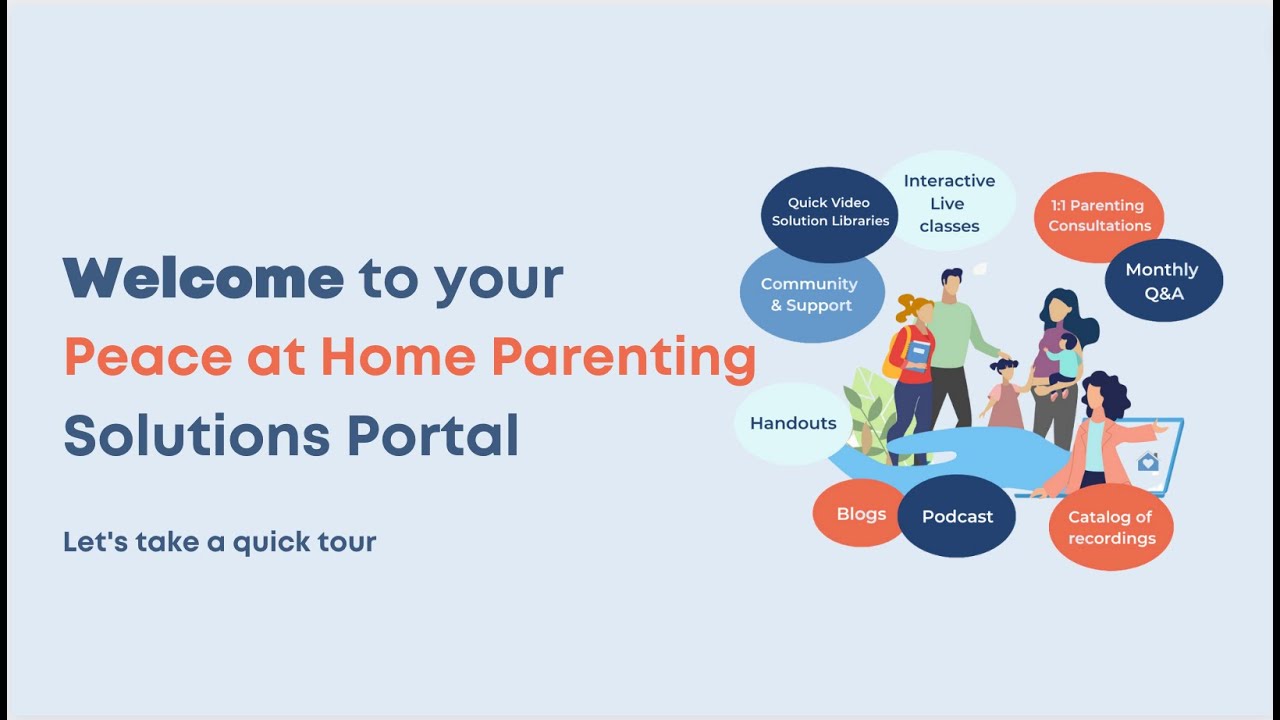 Welcome to your Peace at Home Parenting Solutions Portal

Let's take a quick tour

Quick Video Solution Libraries

Interactive Live classes

1:1 Parenting Consultations

Community & Support

Monthly Q&A

Handouts

Blogs

Podcast

Catalog of recordings